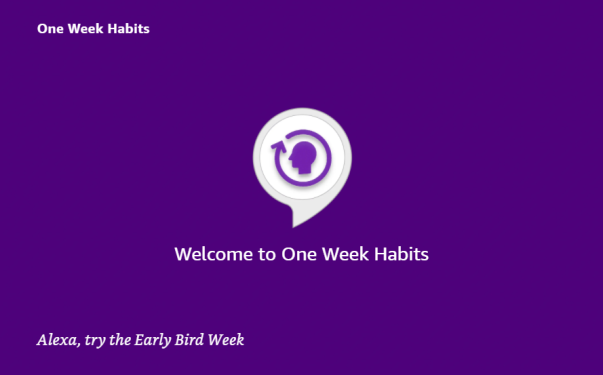 One Week Habits

Welcome to One Week Habits

Alexa, try the Early Bird Week